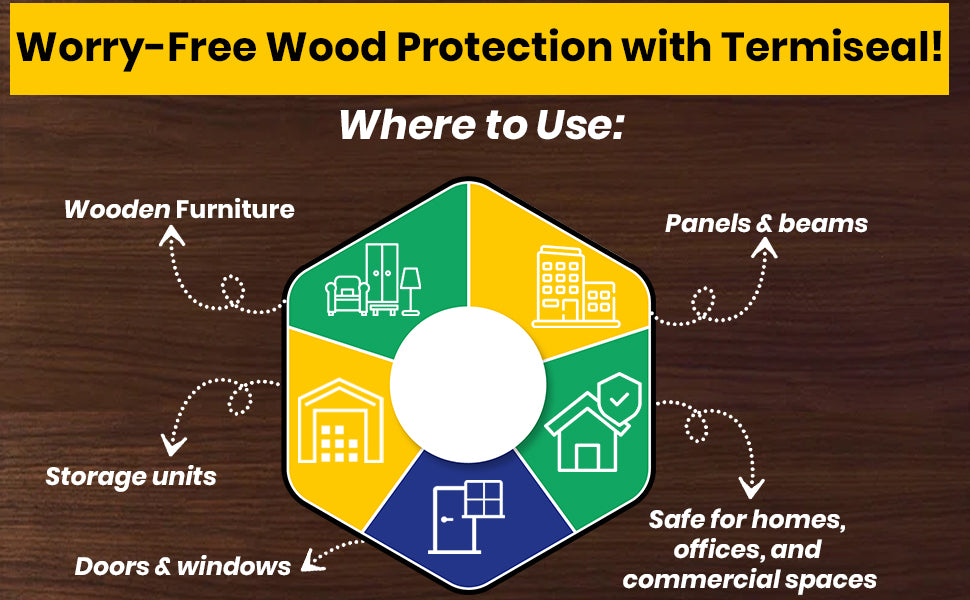 Worry-Free Wood Protection with Termiseal!

Where to Use:

Wooden Furniture

Panels & beams

Storage units

Safe for homes, offices, and commercial spaces

Doors & windows